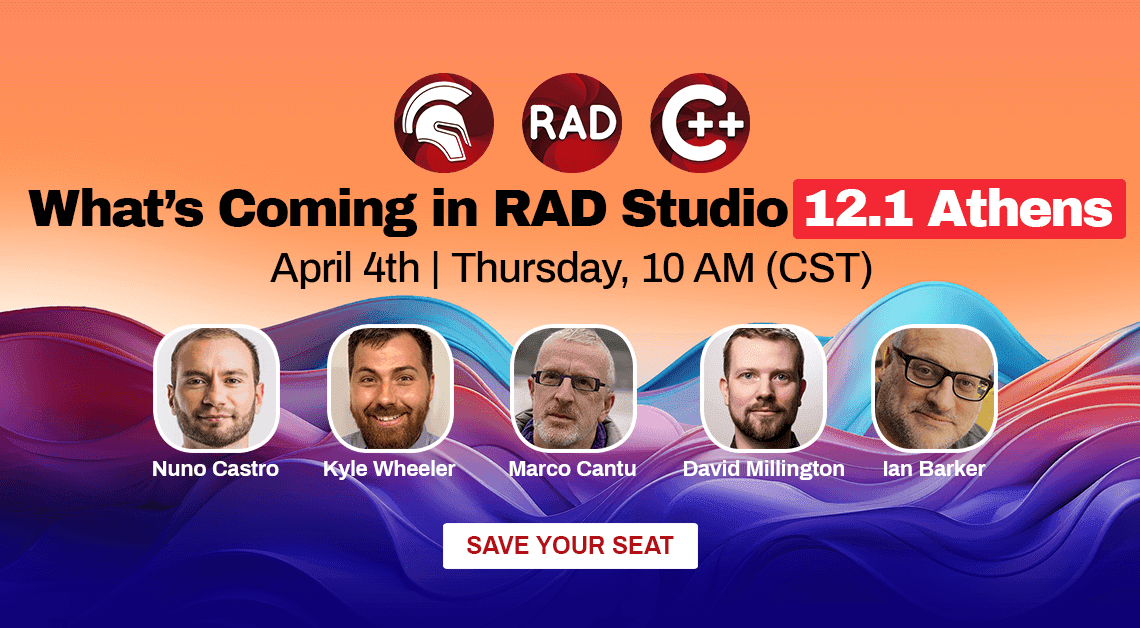 RAD

C++

What's Coming in RAD Studio 12.1 Athens

April 4th | Thursday, 10 AM (CST)

Nuno Castro

Kyle Wheeler

Marco Cantu

David Millington

Ian Barker

SAVE YOUR SEAT